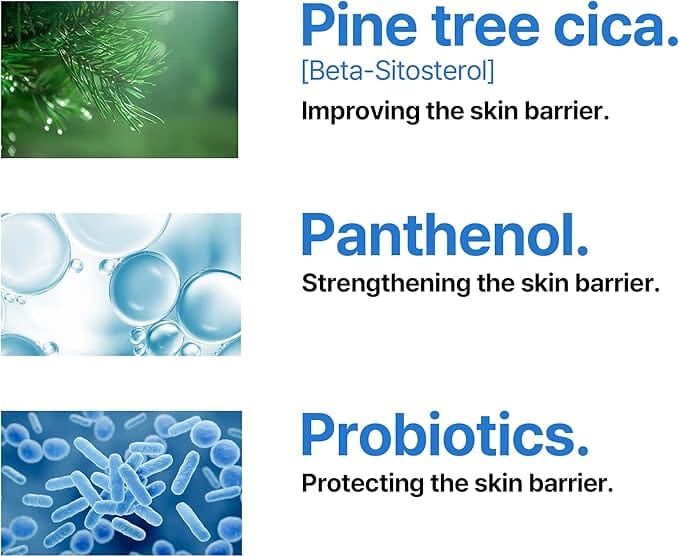 Pine tree cica.
[Beta-Sitosterol]
Improving the skin barrier.

Panthenol.
Strengthening the skin barrier.

Probiotics.
Protecting the skin barrier.